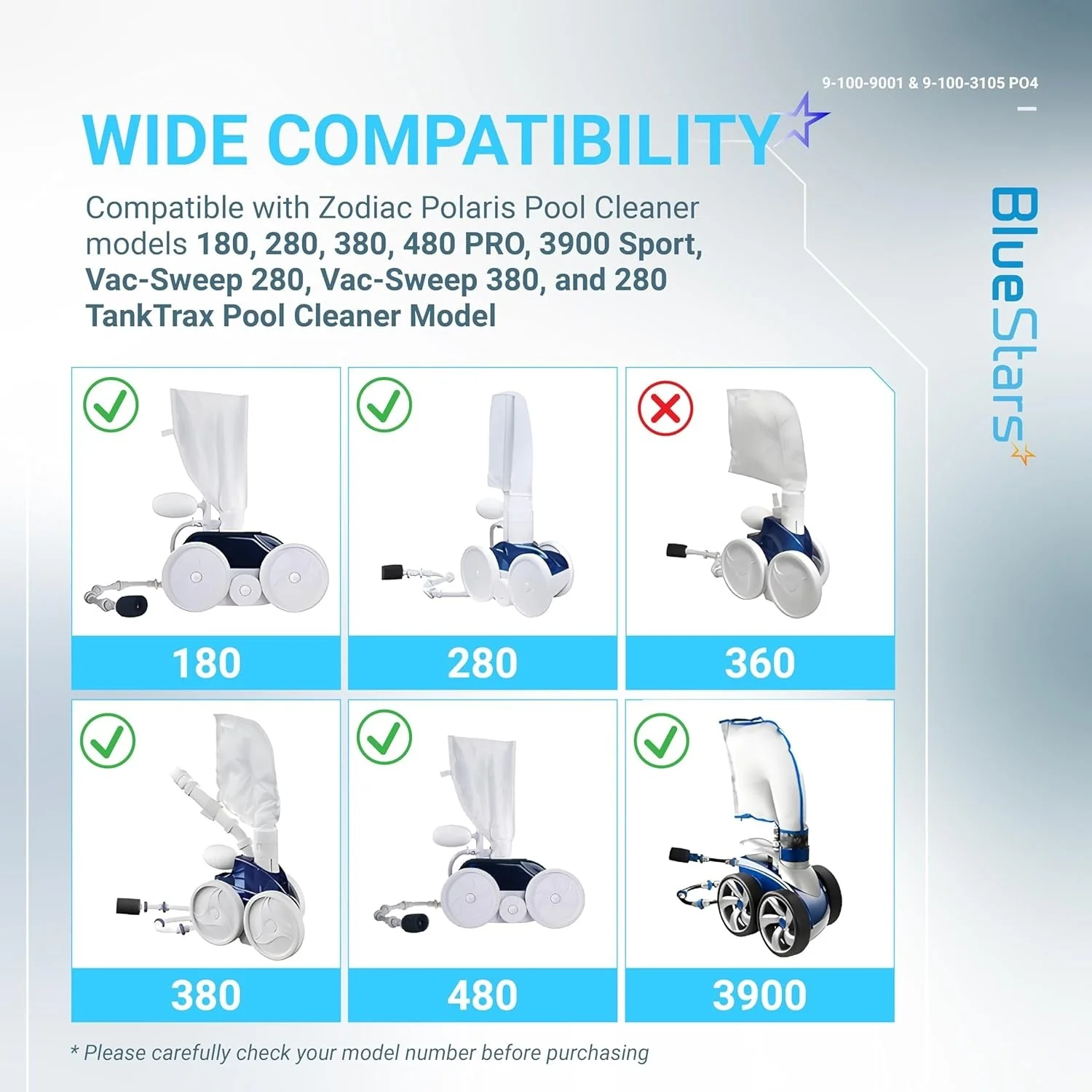 9-100-9001 & 9-100-3105 PO4

WIDE COMPATIBILITY

Compatible with Zodiac Polaris Pool Cleaner models 180, 280, 380, 480 PRO, 3900 Sport, Vac-Sweep 280, Vac-Sweep 380, and 280 TankTrax Pool Cleaner Model

BlueStars

180

280

360

380

480

3900

* Please carefully check your model number before purchasing